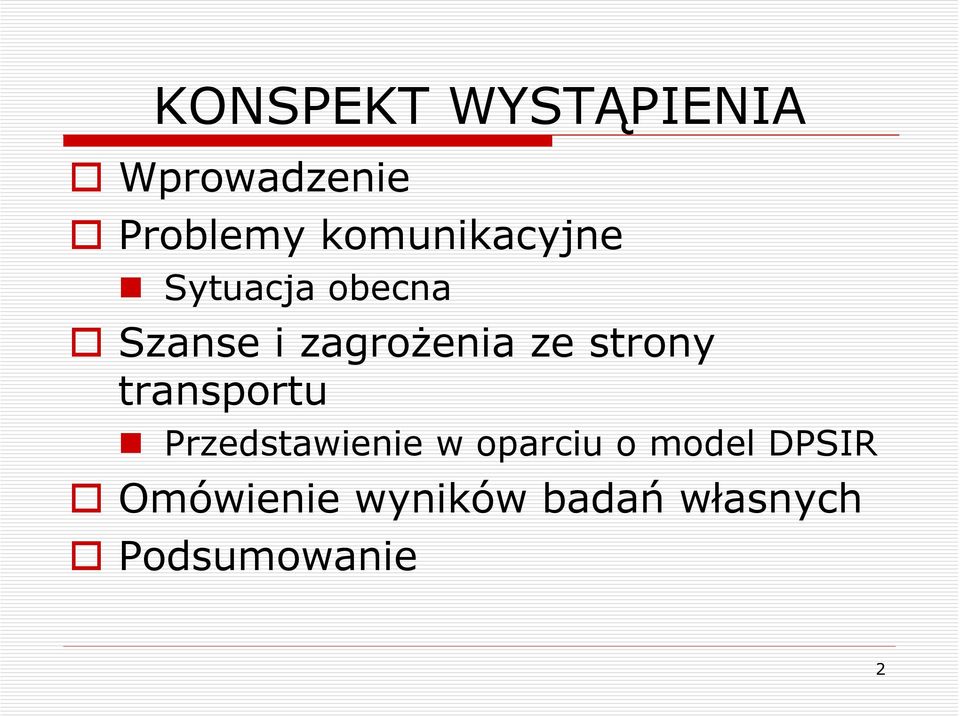 KONSPEKT WYSTĄPIENIA

Wprowadzenie

Problemy komunikacyjne

Sytuacja obecna

Szanse i zagrożenia ze strony transportu

Przedstawienie w oparciu o model DPSIR

Omówienie wyników badań własnych

Podsumowanie

2